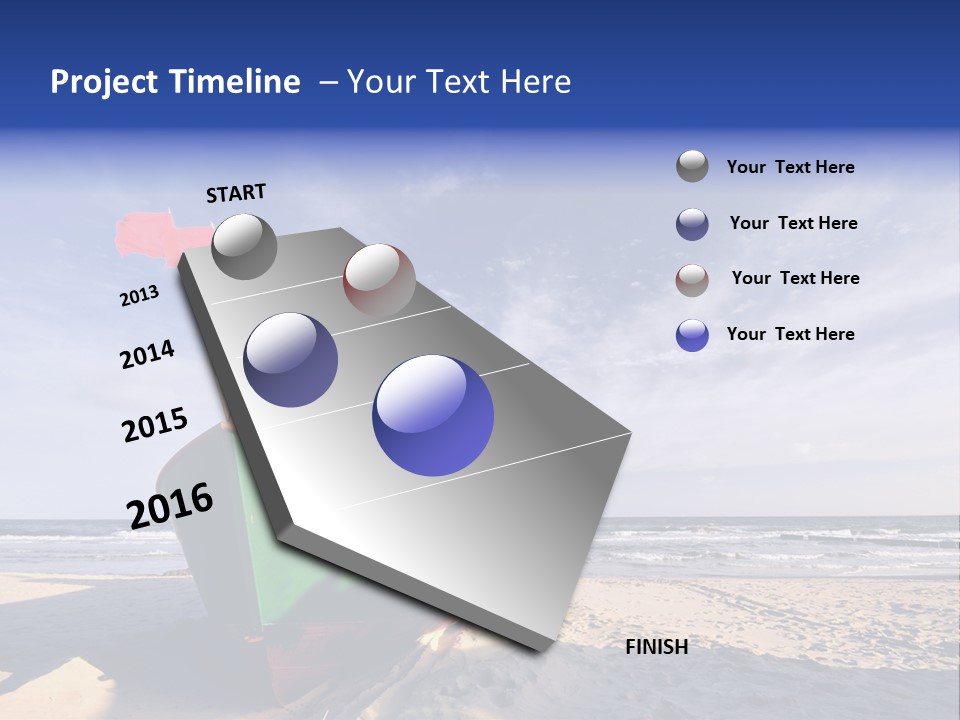 Project Timeline – Your Text Here

START

2013

2014

2015

2016

FINISH

Your Text Here

Your Text Here

Your Text Here

Your Text Here